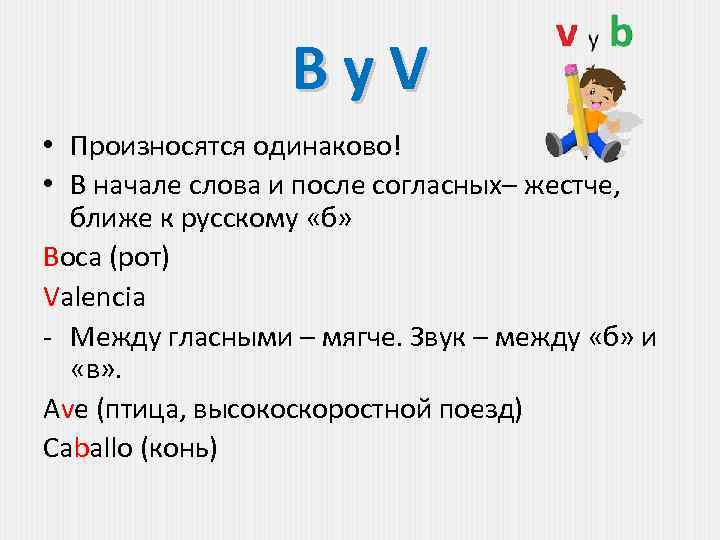 B y V

v y b

• Произносятся одинаково!
• В начале слова и после согласных– жестче, ближе к русскому «б»

Boca (рот)

Valencia

- Между гласными – мягче. Звук – между «б» и «в».

Ave (птица, высокоскоростной поезд)

Caballo (конь)